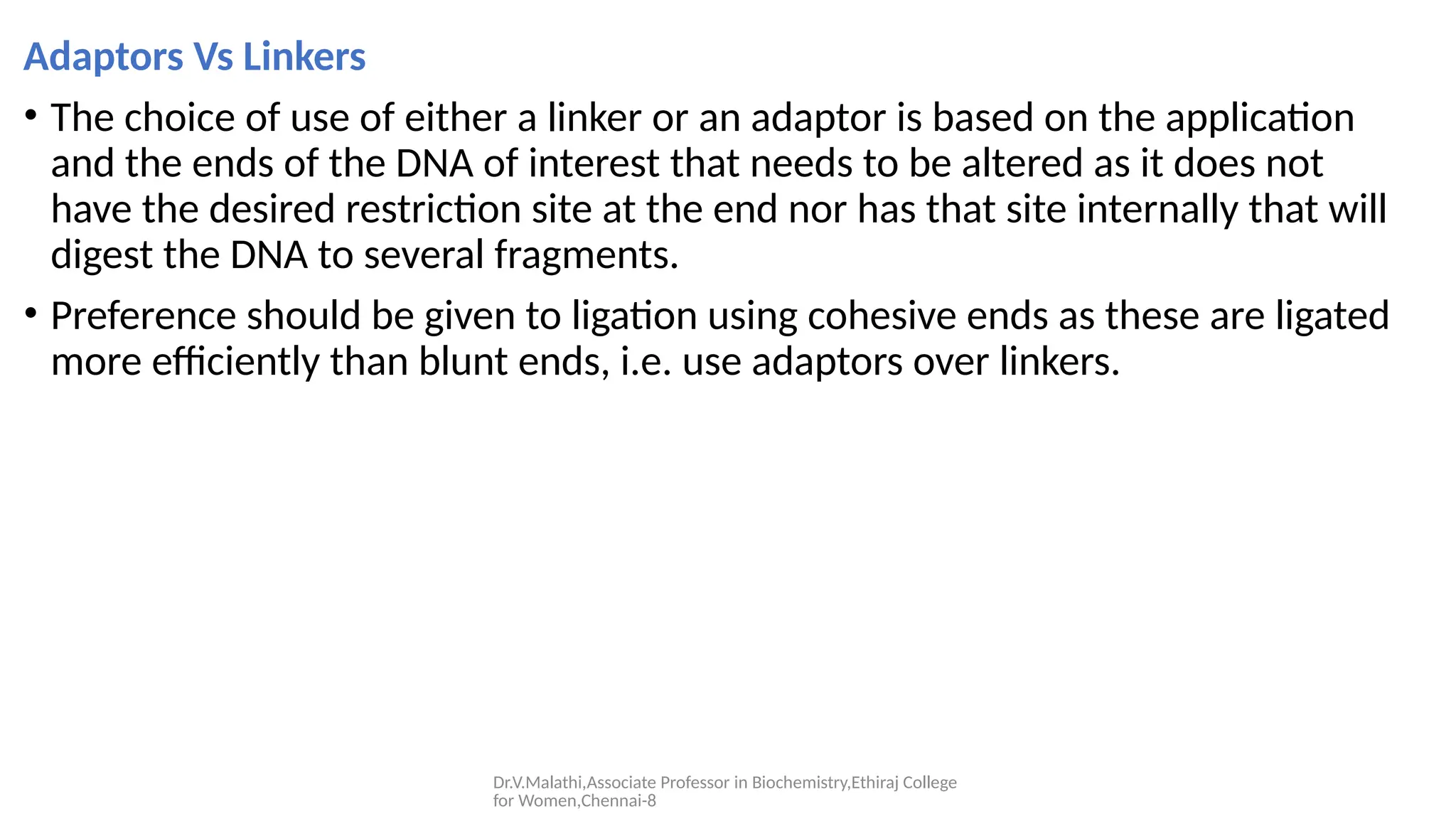 Adaptors Vs Linkers

• The choice of use of either a linker or an adaptor is based on the application and the ends of the DNA of interest that needs to be altered as it does not have the desired restriction site at the end nor has that site internally that will digest the DNA to several fragments.

• Preference should be given to ligation using cohesive ends as these are ligated more efficiently than blunt ends, i.e. use adaptors over linkers.

Dr.V.Malathi,Associate Professor in Biochemistry,Ethiraj College for Women,Chennai-8